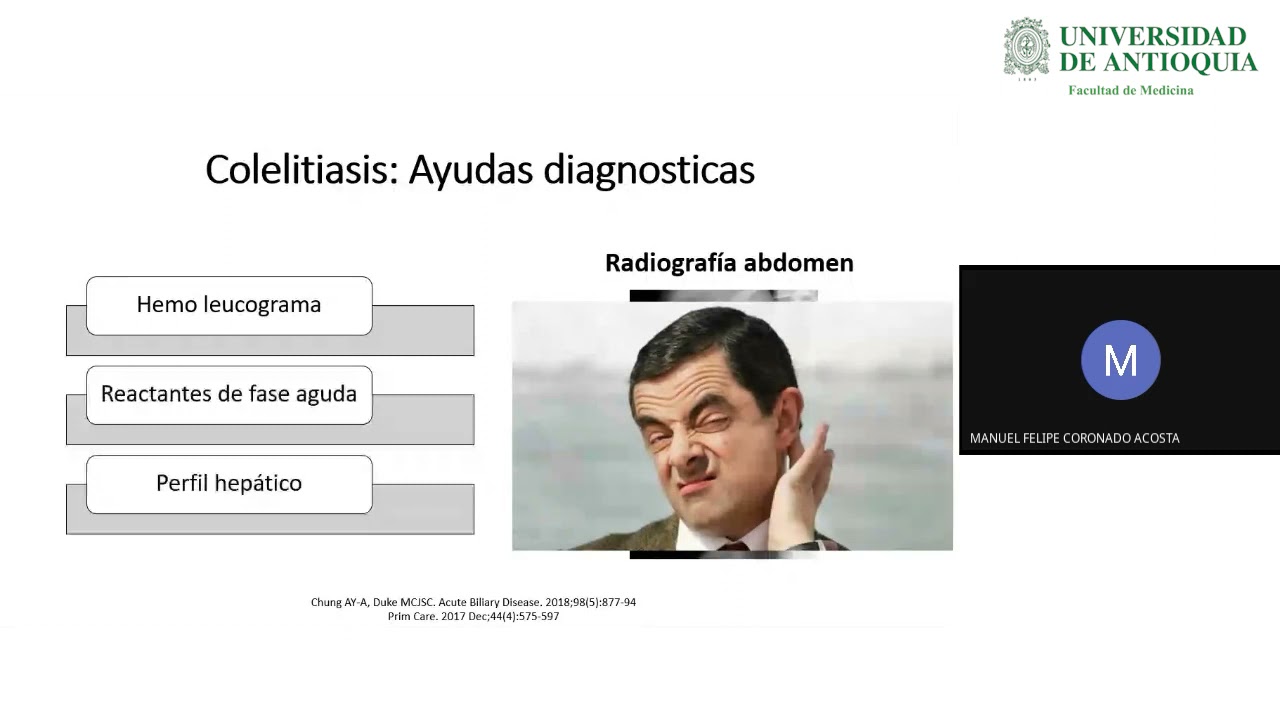 UNIVERSIDAD DE ANTIOQUIA
Facultad de Medicina

Colelitiasis: Ayudas diagnosticas

Hemo leucograma

Reactantes de fase aguda

Perfil hepático

Radiografía abdomen

M

MANUEL FELIPE CORONADO ACOSTA

Chung AY-A, Duke MCJSC. Acute Biliary Disease. 2018;98(5):877-94
Prim Care. 2017 Dec;44(4):575-597